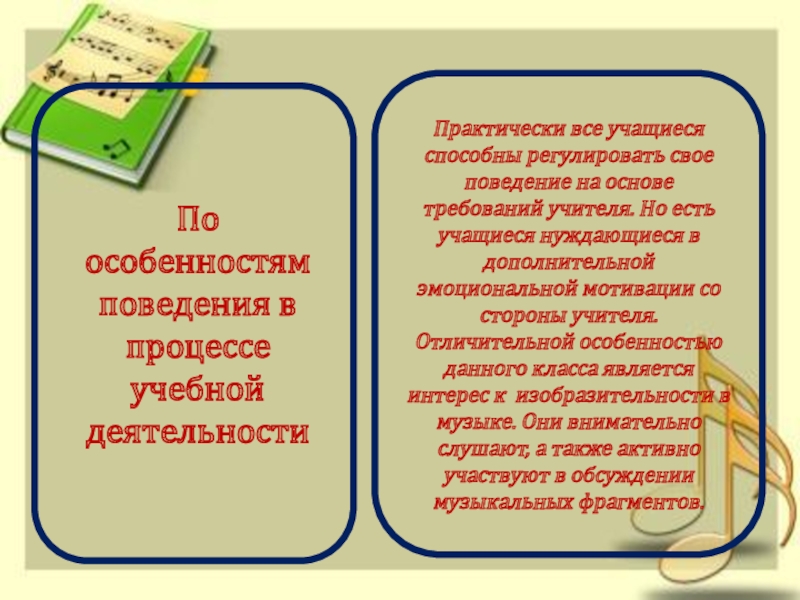 По особенностям поведения в процессе учебной деятельности

Практически все учащиеся способны регулировать свое поведение на основе требований учителя. Но есть учащиеся нуждающиеся в дополнительной эмоциональной мотивации со стороны учителя. Отличительной особенностью данного класса является интерес к изобразительности в музыке. Они внимательно слушают, а также активно участвуют в обсуждении музыкальных фрагментов.